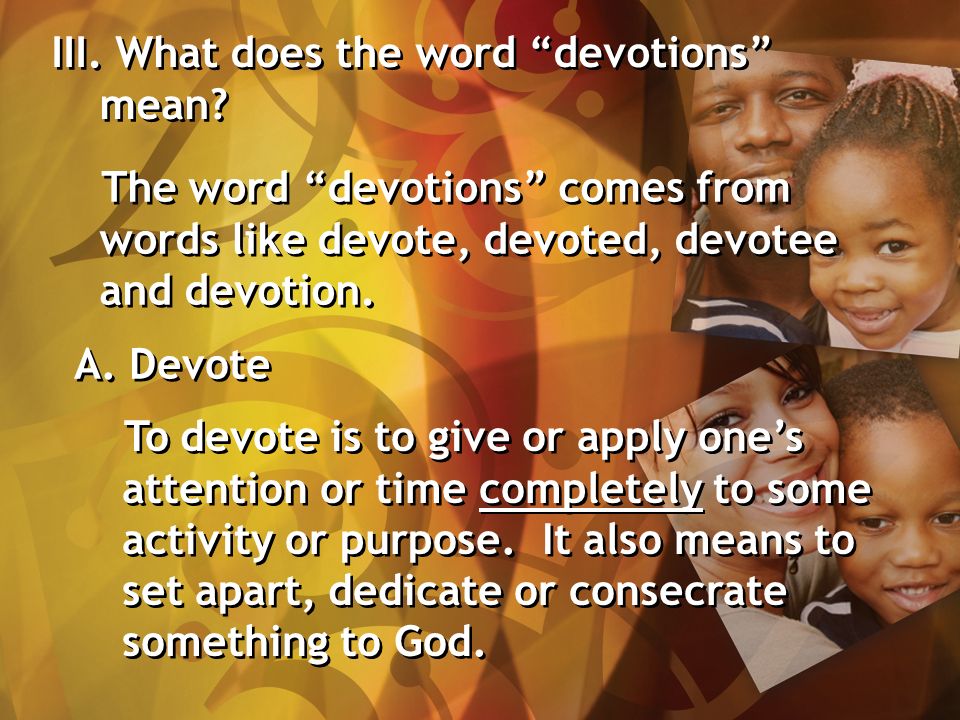 III. What does the word “devotions” mean?

The word “devotions” comes from words like devote, devoted, devotee and devotion.

A. Devote

To devote is to give or apply one’s attention or time completely to some activity or purpose. It also means to set apart, dedicate or consecrate something to God.